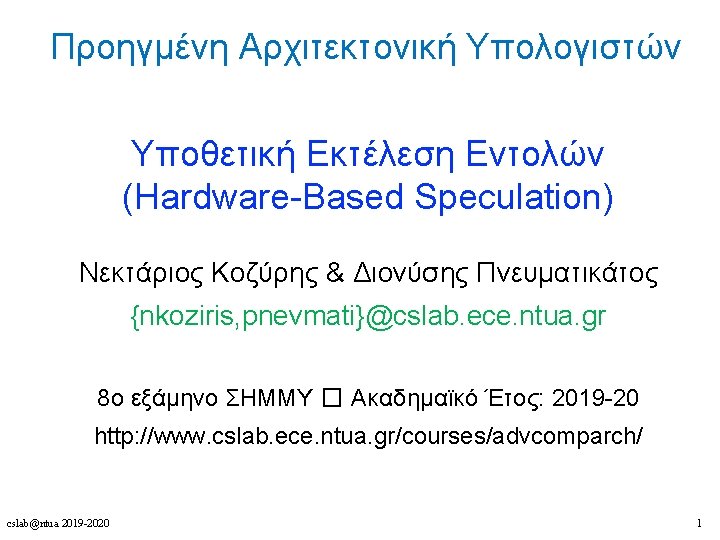 Προηγμένη Αρχιτεκτονική Υπολογιστών

Υποθετική Εκτέλεση Εντολών (Hardware-Based Speculation)

Νεκτάριος Κοζύρης & Διονύσης Πνευματικάτος

{nkoziris,pnevmati}@cslab.ece.ntua.gr

8ο εξάμηνο ΣΗΜΜΥ □ Ακαδημαϊκό Έτος: 2019-20

http://www.cslab.ece.ntua.gr/courses/advcomparch/

cslab@ntua 2019-2020

1